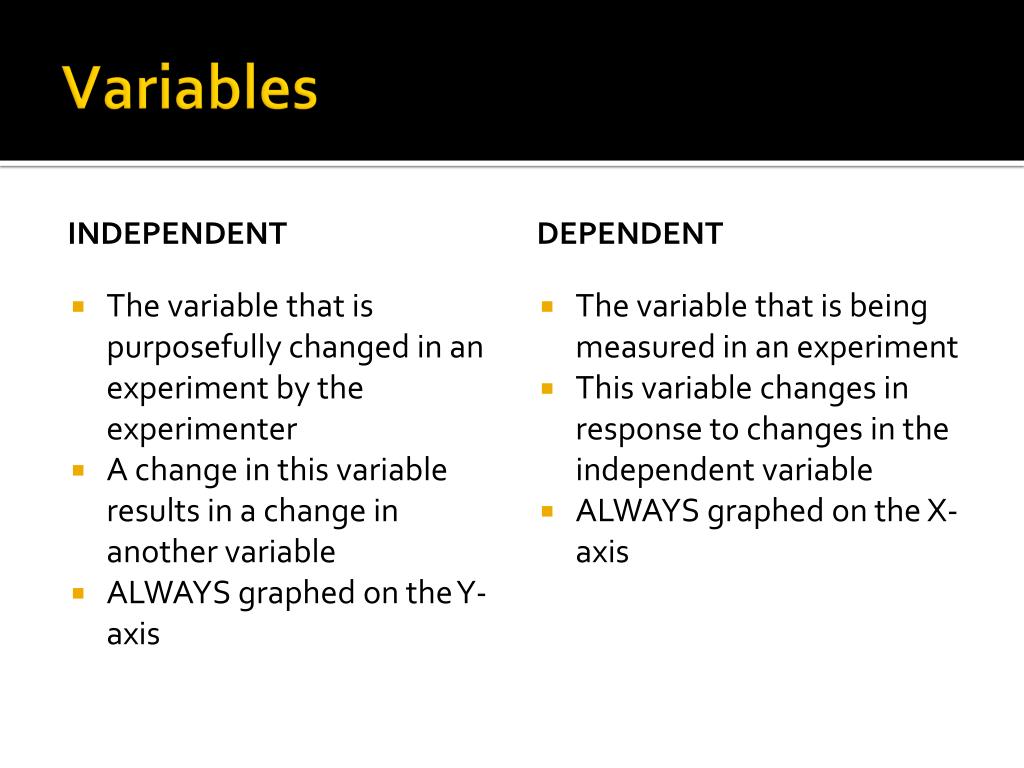 Variables

INDEPENDENT

- The variable that is purposefully changed in an experiment by the experimenter
- A change in this variable results in a change in another variable
- ALWAYS graphed on the Y-axis

DEPENDENT

- The variable that is being measured in an experiment
- This variable changes in response to changes in the independent variable
- ALWAYS graphed on the X-axis